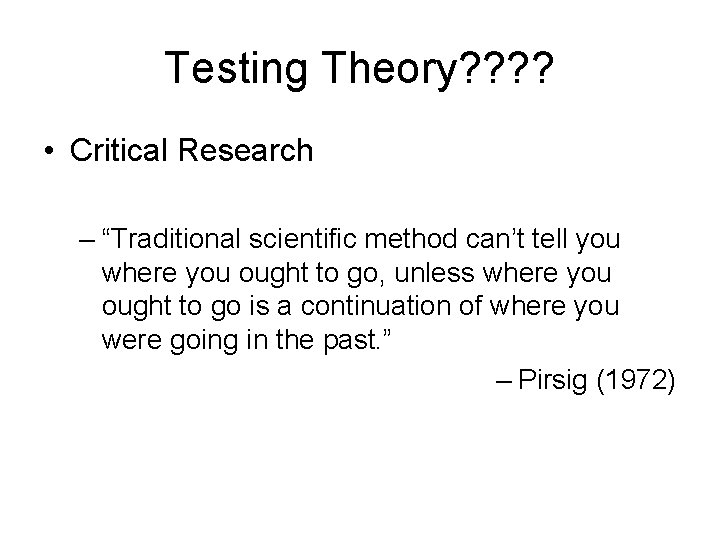 Testing Theory????

• Critical Research

– “Traditional scientific method can’t tell you where you ought to go, unless where you ought to go is a continuation of where you were going in the past.”

– Pirsig (1972)